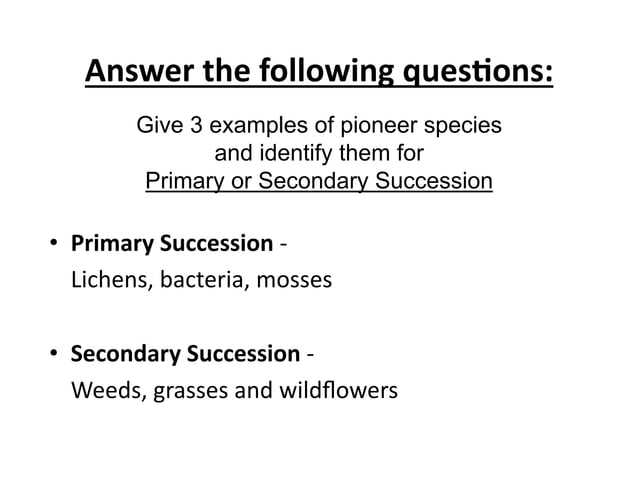 Answer the following questions:

Give 3 examples of pioneer species and identify them for Primary or Secondary Succession

• Primary Succession -
Lichens, bacteria, mosses

• Secondary Succession -
Weeds, grasses and wildflowers